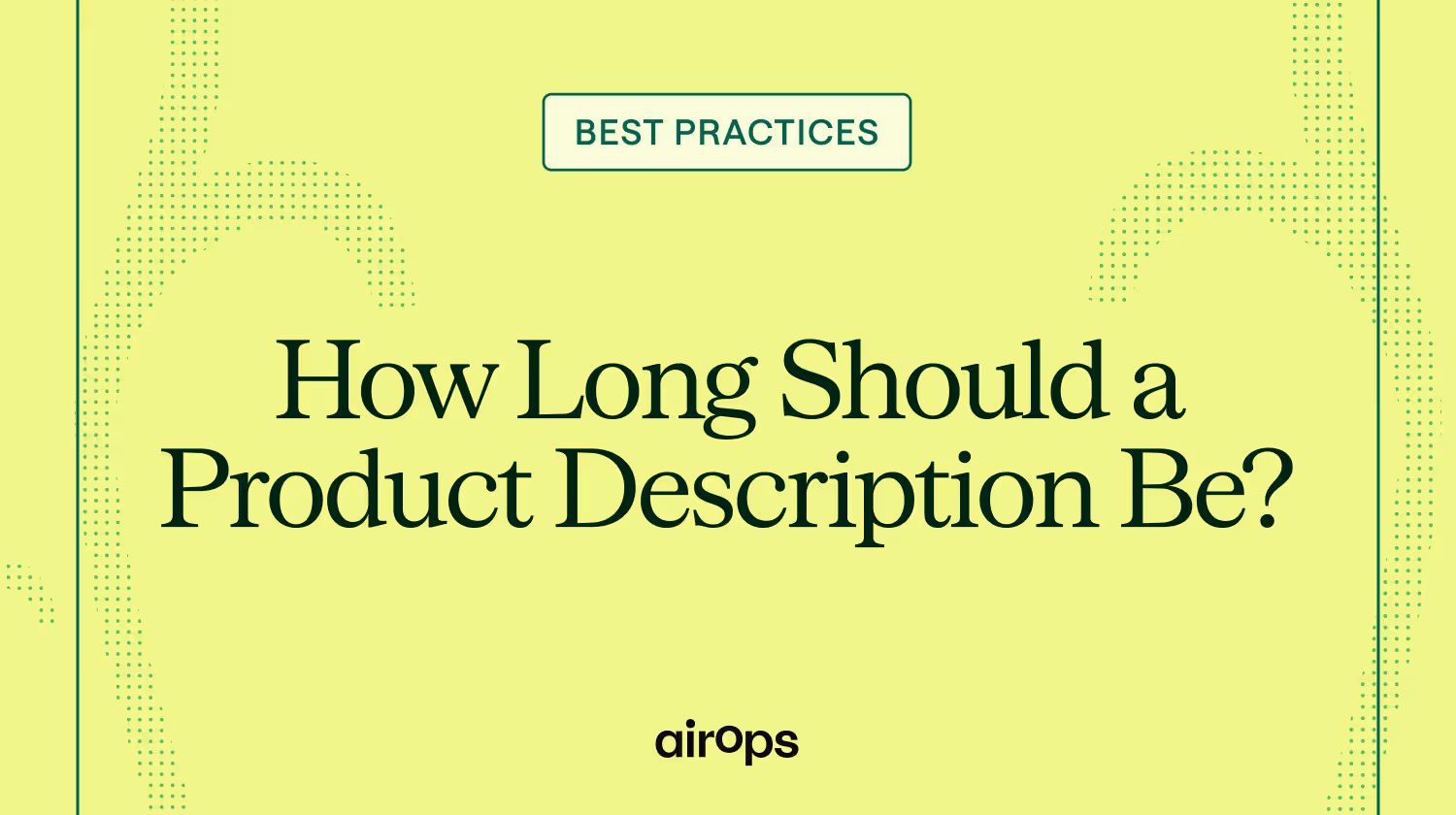 BEST PRACTICES

How Long Should a Product Description Be?

airops